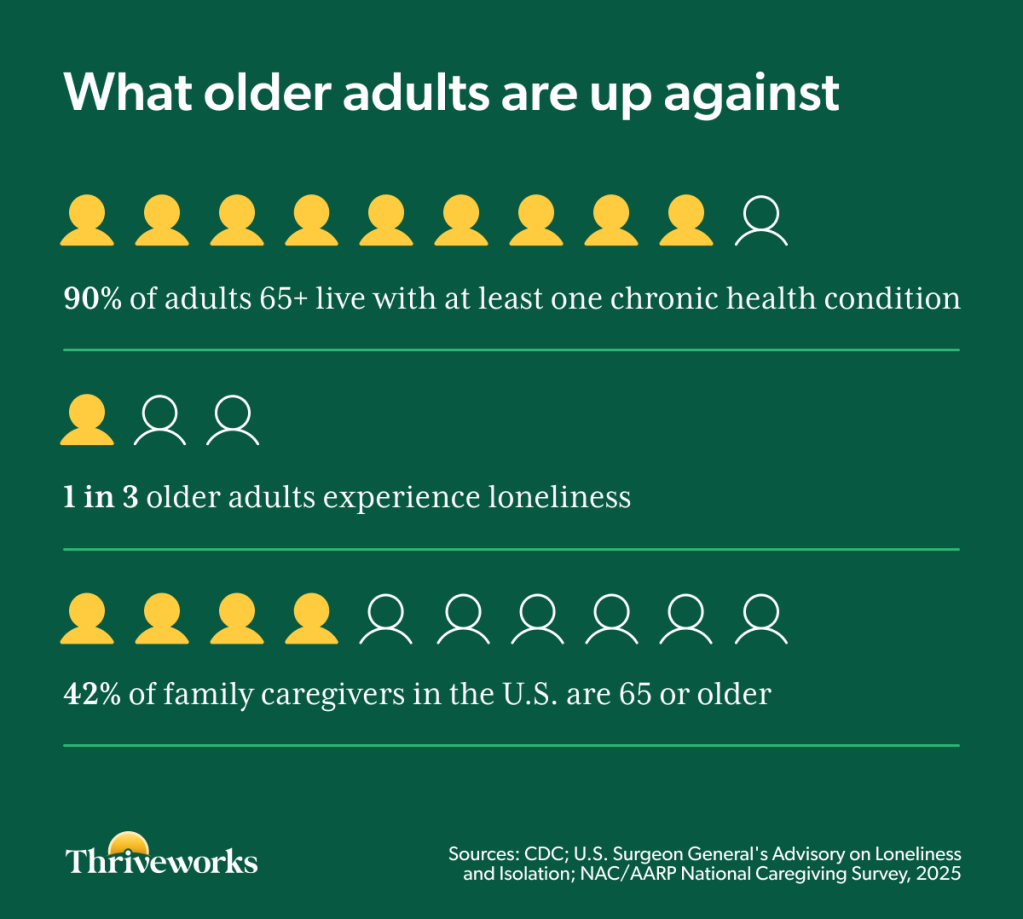 What older adults are up against

90% of adults 65+ live with at least one chronic health condition

1 in 3 older adults experience loneliness

42% of family caregivers in the U.S. are 65 or older

Thriveworks

Sources: CDC; U.S. Surgeon General's Advisory on Loneliness and Isolation; NAC/AARP National Caregiving Survey, 2025